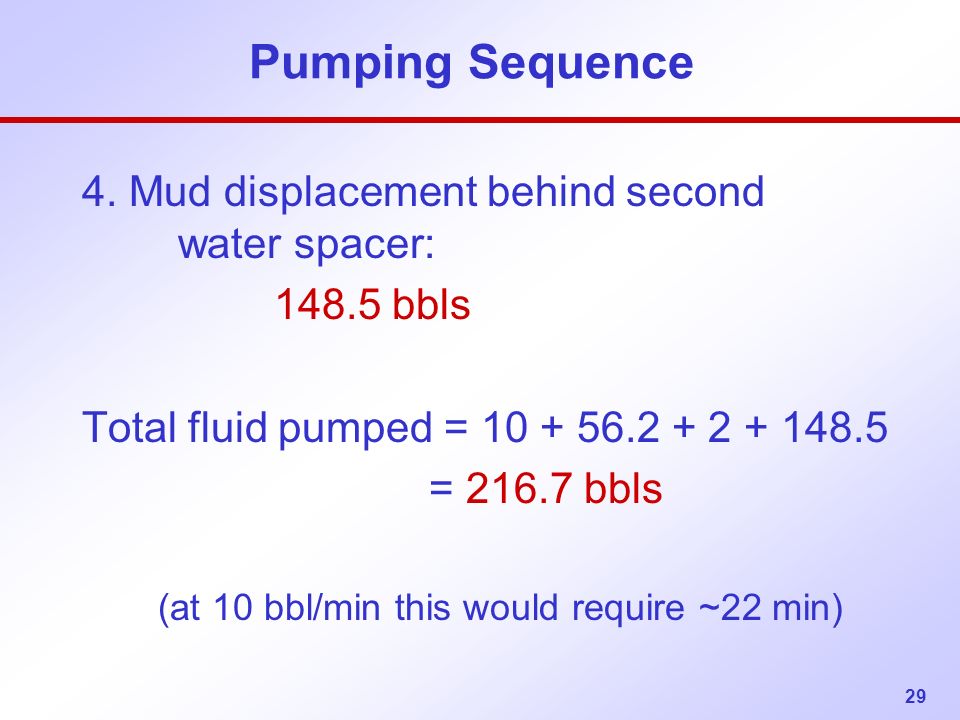 Pumping Sequence

4. Mud displacement behind second water spacer:

148.5 bbls

Total fluid pumped = 10 + 56.2 + 2 + 148.5

= 216.7 bbls

(at 10 bbl/min this would require ~22 min)

29